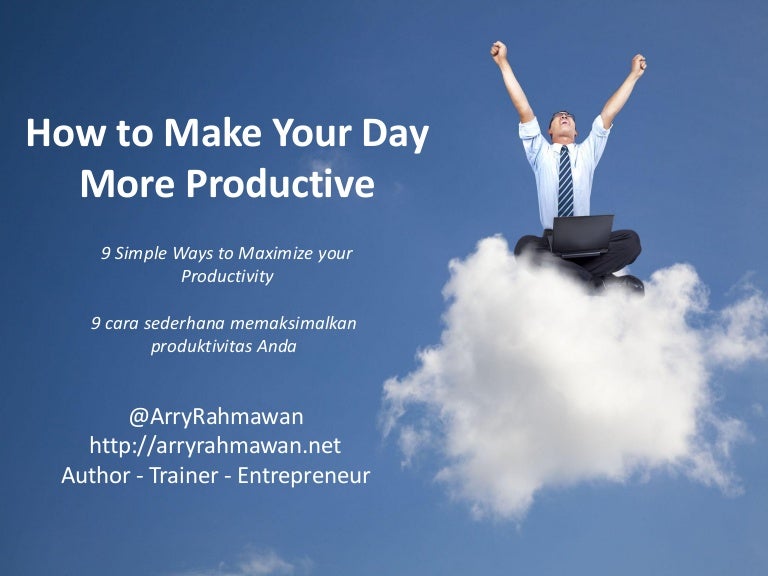 How to Make Your Day More Productive

9 Simple Ways to Maximize your Productivity

9 cara sederhana memaksimalkan produktivitas Anda

@ArryRahmawan
http://arryrahmawan.net
Author - Trainer - Entrepreneur